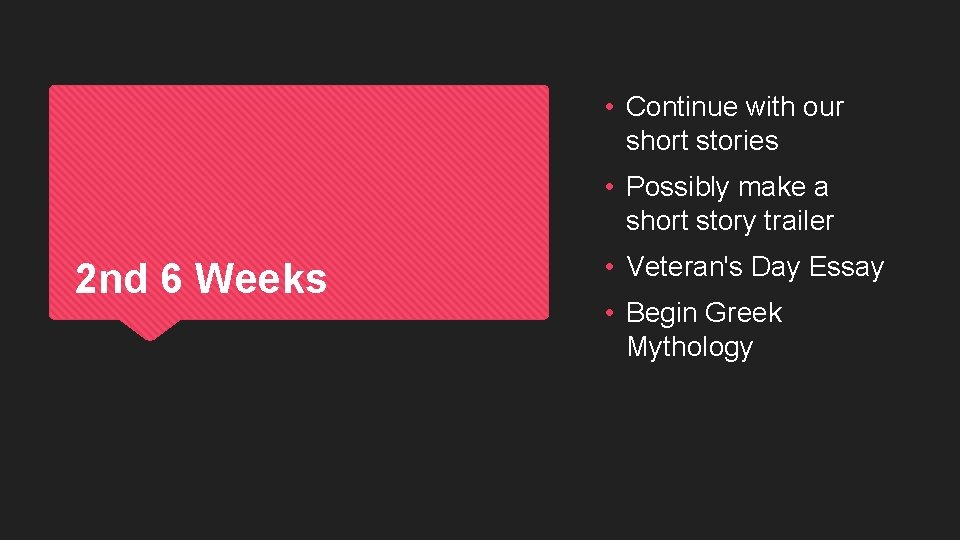 2nd 6 Weeks

• Continue with our short stories
• Possibly make a short story trailer
• Veteran's Day Essay
• Begin Greek Mythology